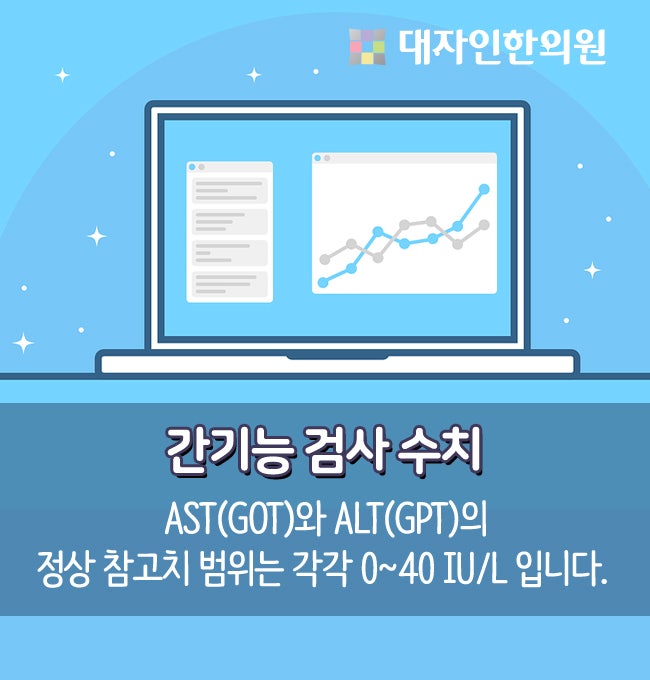 대자인한의원

간기능 검사 수치

AST(GOT)와 ALT(GPT)의 정상 참고치 범위는 각각 0~40 IU/L 입니다.